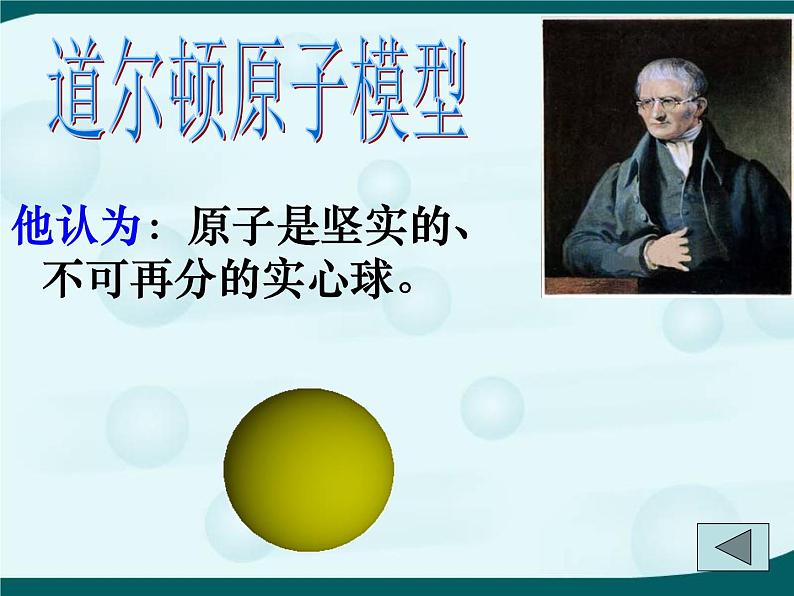 道尔顿原子模型

他认为：原子是坚实的、不可再分的实心球。